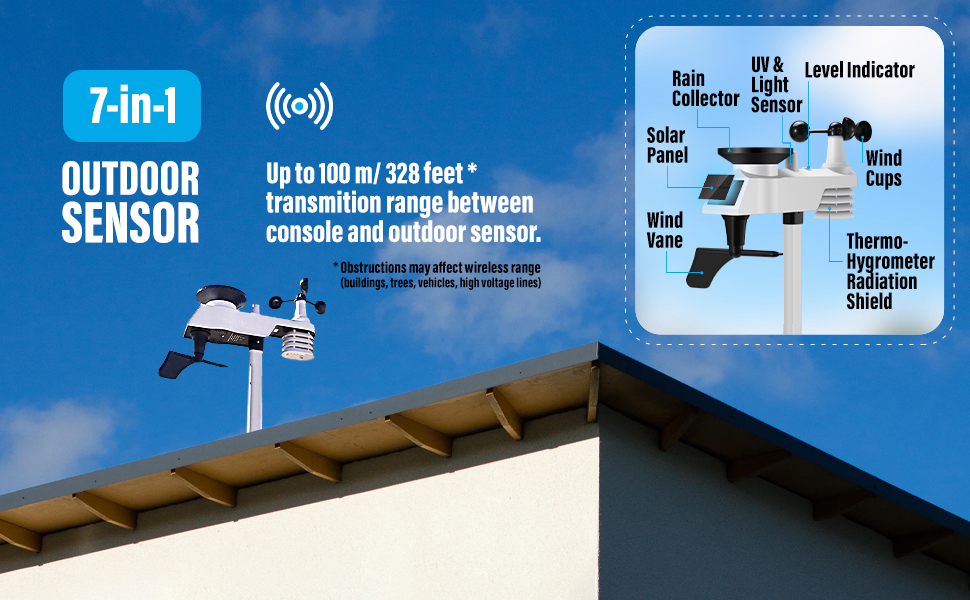 7-in-1

OUTDOOR SENSOR

Up to 100 m/ 328 feet * transmition range between console and outdoor sensor.

* Obstructions may affect wireless range (buildings, trees, vehicles, high voltage lines)

Rain Collector

UV & Light Sensor

Level Indicator

Solar Panel

Wind Cups

Wind Vane

Thermo-Hygrometer Radiation Shield